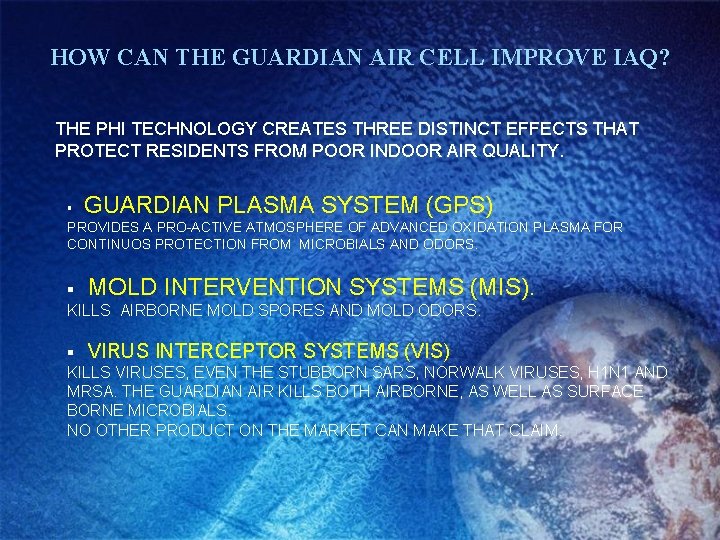 HOW CAN THE GUARDIAN AIR CELL IMPROVE IAQ?

THE PHI TECHNOLOGY CREATES THREE DISTINCT EFFECTS THAT PROTECT RESIDENTS FROM POOR INDOOR AIR QUALITY.

▪ GUARDIAN PLASMA SYSTEM (GPS)
PROVIDES A PRO-ACTIVE ATMOSPHERE OF ADVANCED OXIDATION PLASMA FOR CONTINUOS PROTECTION FROM MICROBIALS AND ODORS.

▪ MOLD INTERVENTION SYSTEMS (MIS).
KILLS AIRBORNE MOLD SPORES AND MOLD ODORS.

▪ VIRUS INTERCEPTOR SYSTEMS (VIS)
KILLS VIRUSES, EVEN THE STUBBORN SARS, NORWALK VIRUSES, H1N1 AND MRSA. THE GUARDIAN AIR KILLS BOTH AIRBORNE, AS WELL AS SURFACE BORNE MICROBIALS.
NO OTHER PRODUCT ON THE MARKET CAN MAKE THAT CLAIM.